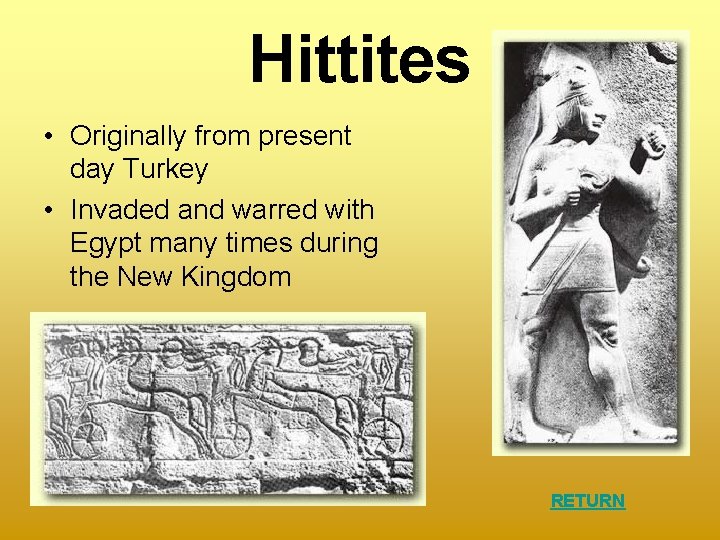 Hittites

• Originally from present day Turkey

• Invaded and warred with Egypt many times during the New Kingdom

RETURN